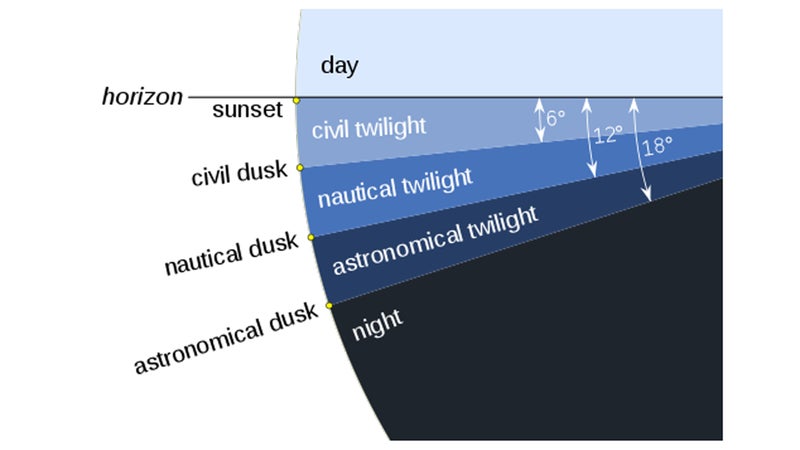 day

horizon

sunset

civil twilight

6°

12°

18°

civil dusk

nautical twilight

nautical dusk

astronomical twilight

astronomical dusk

night